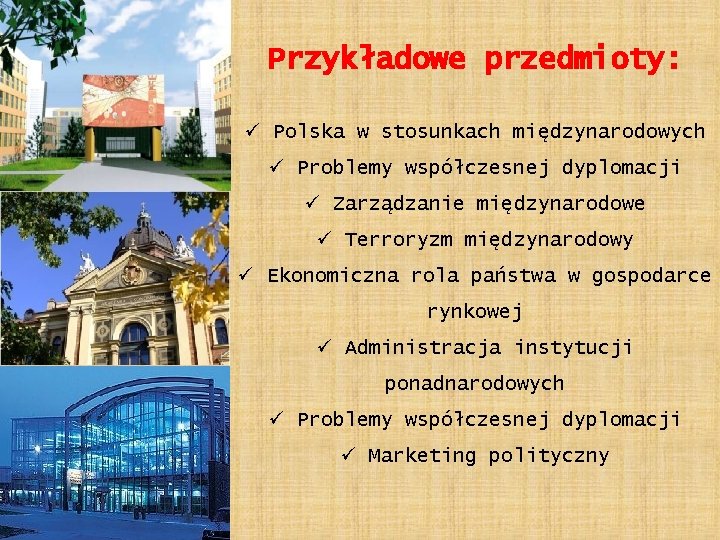 Przykładowe przedmioty:

✓ Polska w stosunkach międzynarodowych
✓ Problemy współczesnej dyplomacji
✓ Zarządzanie międzynarodowe
✓ Terroryzm międzynarodowy
✓ Ekonomiczna rola państwa w gospodarce rynkowej
✓ Administracja instytucji ponadnarodowych
✓ Problemy współczesnej dyplomacji
✓ Marketing polityczny